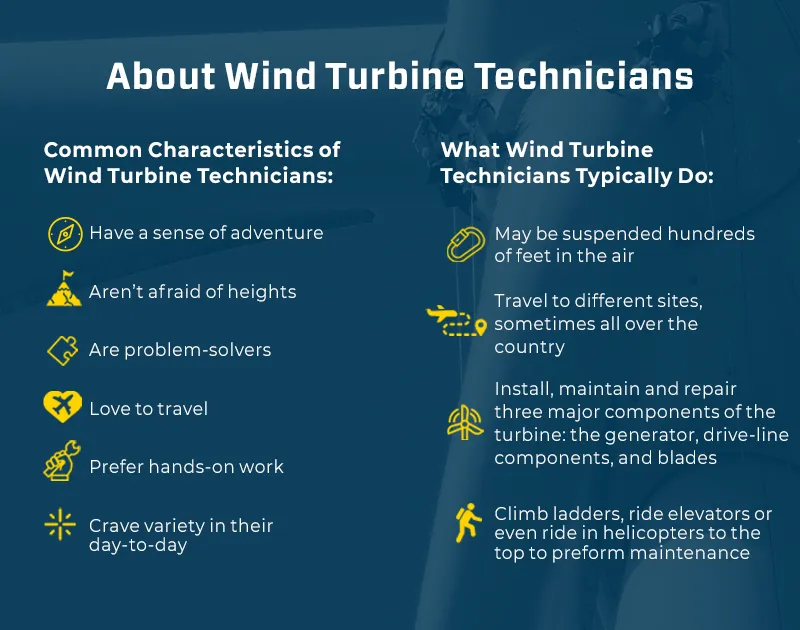 About Wind Turbine Technicians

Common Characteristics of Wind Turbine Technicians:

Have a sense of adventure

Aren't afraid of heights

Are problem-solvers

Love to travel

Prefer hands-on work

Crave variety in their day-to-day

What Wind Turbine Technicians Typically Do:

May be suspended hundreds of feet in the air

Travel to different sites, sometimes all over the country

Install, maintain and repair three major components of the turbine: the generator, drive-line components, and blades

Climb ladders, ride elevators or even ride in helicopters to the top to preform maintenance